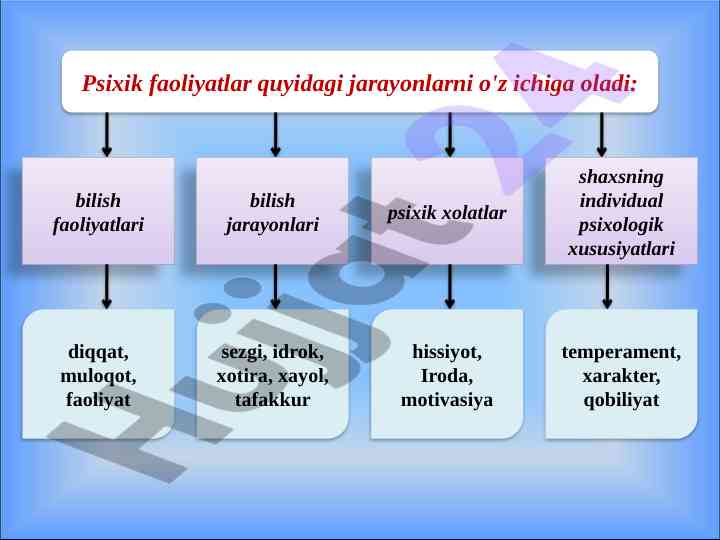 Psixik faoliyatlar quyidagi jarayonlarni o'z ichiga oladi:

bilish faoliyatlari

bilish jarayonlari

psixik xolatlar

shaxsning individual psixologik xususiyatlari

diqqat, muloqot, faoliyat

sezgi, idrok, xotira, xayol, tafakkur

hissiyot, Iroda, motivasiya

temperament, xarakter, qobiliyat

Hujjat24